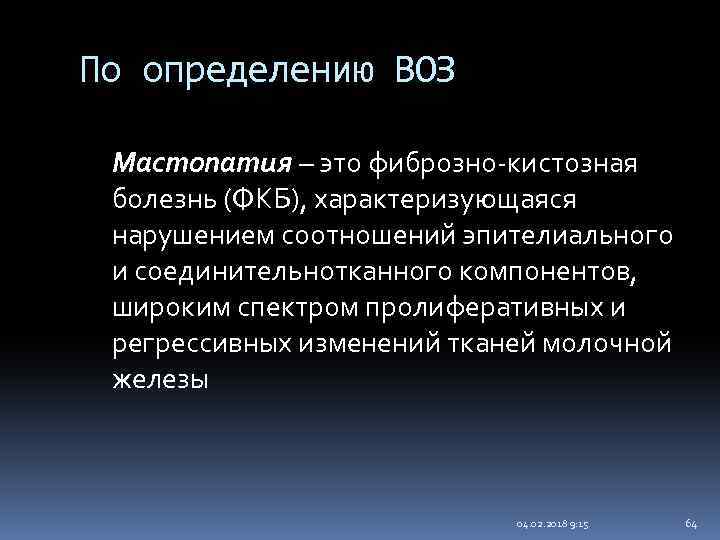 По определению ВОЗ

Мастопатия – это фиброзно-кистозная болезнь (ФКБ), характеризующаяся нарушением соотношений эпителиального и соединительнотканного компонентов, широким спектром пролиферативных и регрессивных изменений тканей молочной железы

04.02.2018 9:15

64